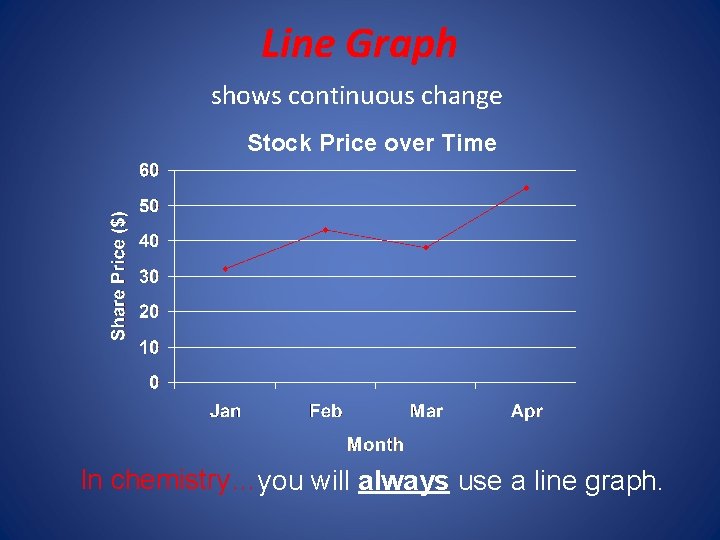 Line Graph

shows continuous change

Stock Price over Time

Share Price ($)

60
50
40
30
20
10
0

Jan Feb Mar Apr

Month

In chemistry…you will always use a line graph.